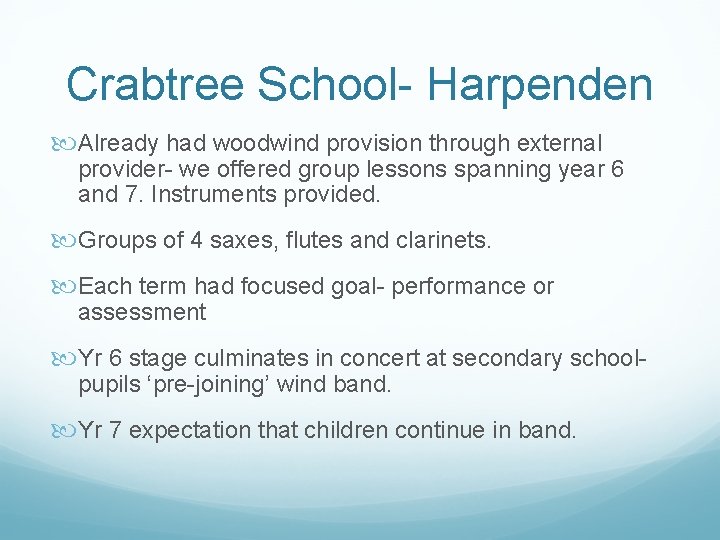 Crabtree School- Harpenden

Already had woodwind provision through external provider- we offered group lessons spanning year 6 and 7. Instruments provided.

Groups of 4 saxes, flutes and clarinets.

Each term had focused goal- performance or assessment

Yr 6 stage culminates in concert at secondary school- pupils ‘pre-joining’ wind band.

Yr 7 expectation that children continue in band.